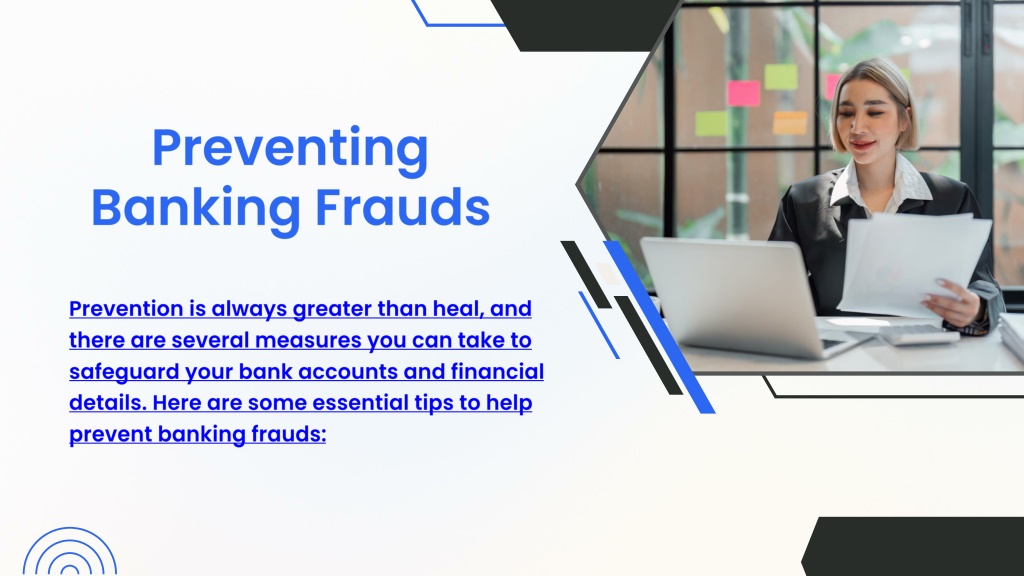 Preventing Banking Frauds

Prevention is always greater than heal, and there are several measures you can take to safeguard your bank accounts and financial details. Here are some essential tips to help prevent banking frauds: